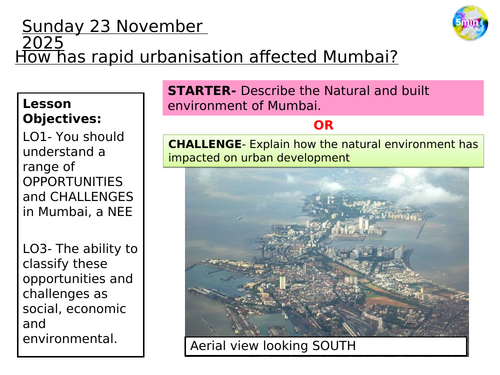 Sunday 23 November 2025

5min

How has rapid urbanisation affected Mumbai?

Lesson Objectives:

LO1- You should understand a range of OPPORTUNITIES and CHALLENGES in Mumbai, a NEE

LO3- The ability to classify these opportunities and challenges as social, economic and environmental.

STARTER- Describe the Natural and built environment of Mumbai.

OR

CHALLENGE- Explain how the natural environment has impacted on urban development

Aerial view looking SOUTH